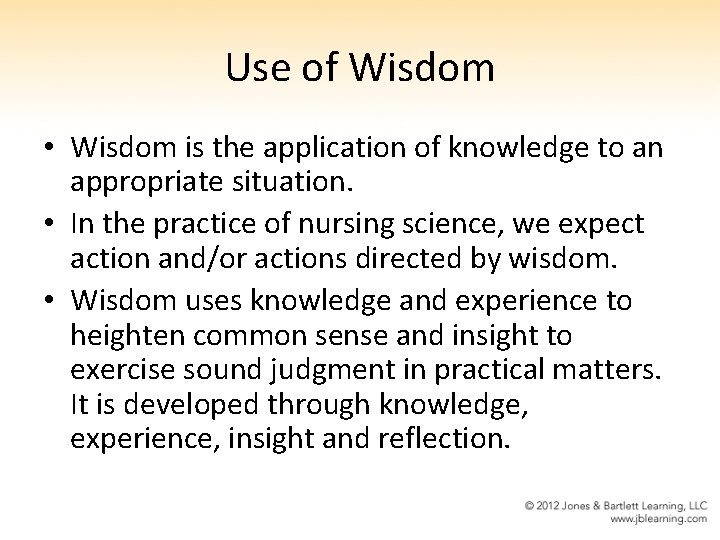 Use of Wisdom

• Wisdom is the application of knowledge to an appropriate situation.

• In the practice of nursing science, we expect action and/or actions directed by wisdom.

• Wisdom uses knowledge and experience to heighten common sense and insight to exercise sound judgment in practical matters. It is developed through knowledge, experience, insight and reflection.

© 2012 Jones & Bartlett Learning, LLC
www.jblearning.com